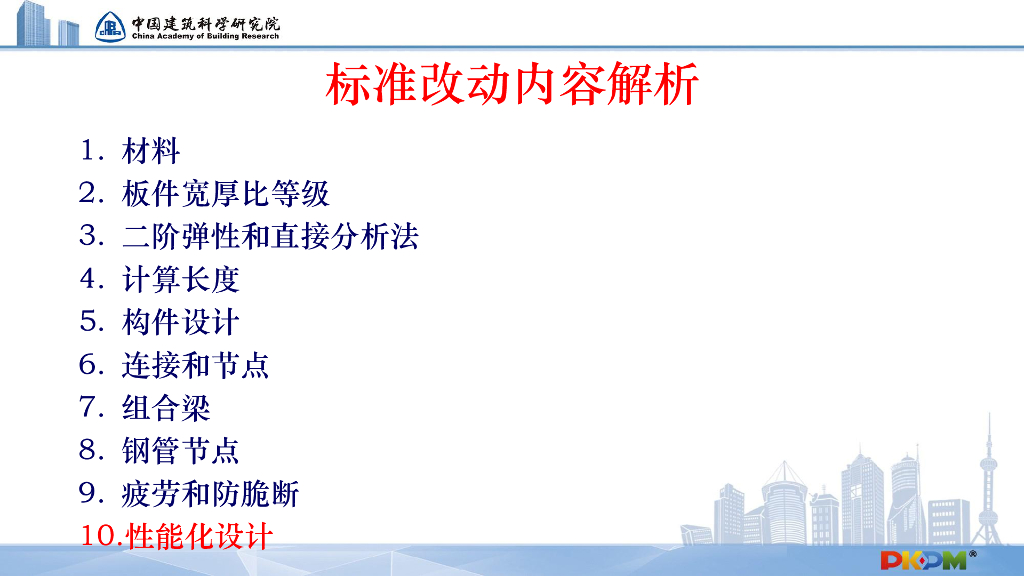 中国建筑科学研究院
China Academy of Building Research

标准改动内容解析

1. 材料
2. 板件宽厚比等级
3. 二阶弹性和直接分析法
4. 计算长度
5. 构件设计
6. 连接和节点
7. 组合梁
8. 钢管节点
9. 疲劳和防脆断
10.性能化设计

PKPM®